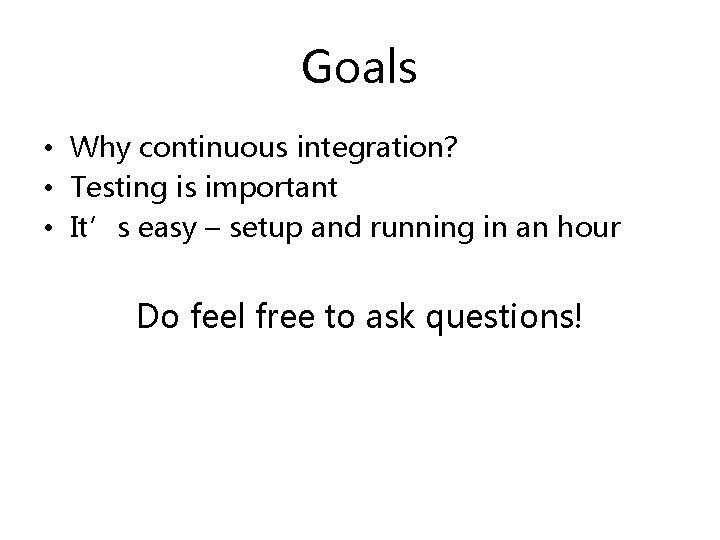 Goals

• Why continuous integration?
• Testing is important
• It’s easy – setup and running in an hour

Do feel free to ask questions!